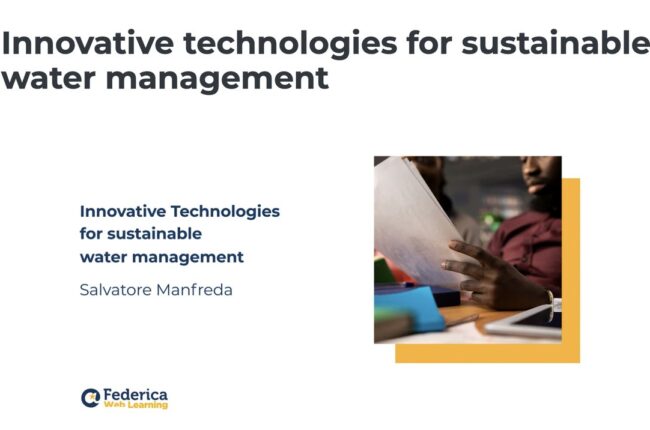 Innovative technologies for sustainable water management

Innovative Technologies for sustainable water management

Salvatore Manfreda

Federica Web Learning